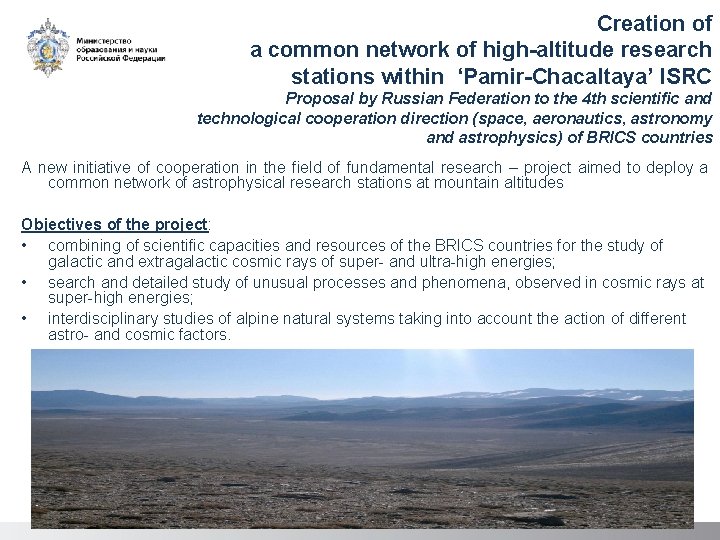 Министерство образования и науки Российской Федерации

Creation of a common network of high-altitude research stations within ‘Pamir-Chacaltaya’ ISRC

Proposal by Russian Federation to the 4th scientific and technological cooperation direction (space, aeronautics, astronomy and astrophysics) of BRICS countries

A new initiative of cooperation in the field of fundamental research – project aimed to deploy a common network of astrophysical research stations at mountain altitudes

Objectives of the project:

• combining of scientific capacities and resources of the BRICS countries for the study of galactic and extragalactic cosmic rays of super- and ultra-high energies;

• search and detailed study of unusual processes and phenomena, observed in cosmic rays at super-high energies;

• interdisciplinary studies of alpine natural systems taking into account the action of different astro- and cosmic factors.